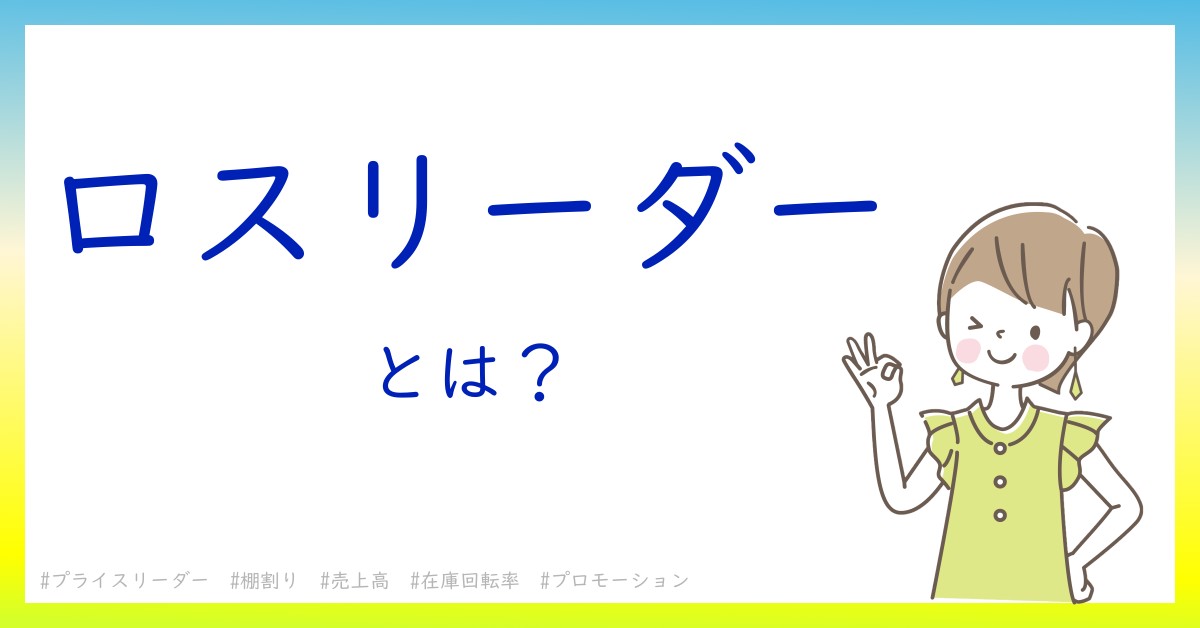 ロスリーダー

とは？

#プライスリーダー　#棚割り　#売上高　#在庫回転率　#プロモーション